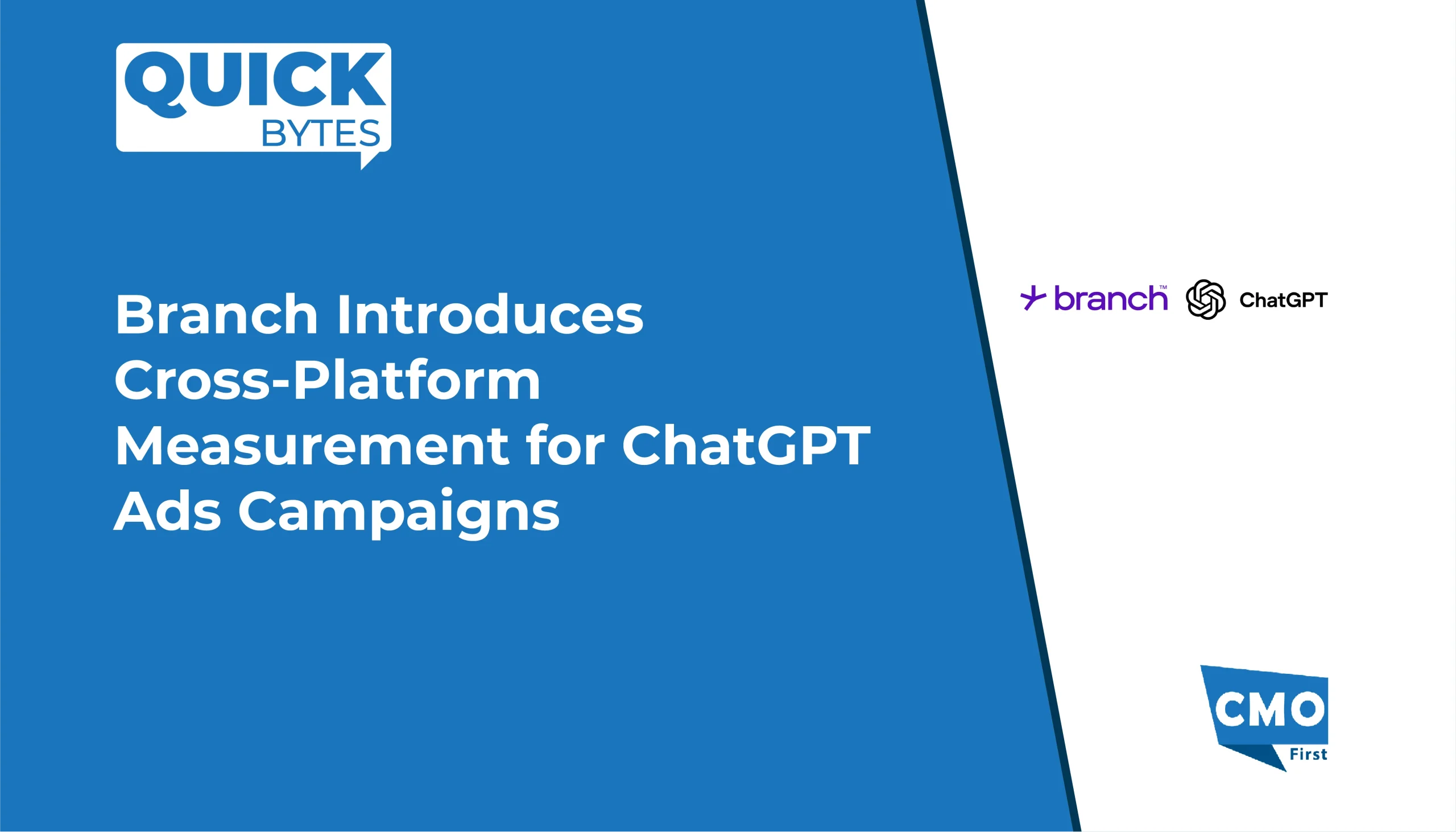 QUICK BYTES

Branch Introduces Cross-Platform Measurement for ChatGPT Ads Campaigns

branch™ ChatGPT

CMO First